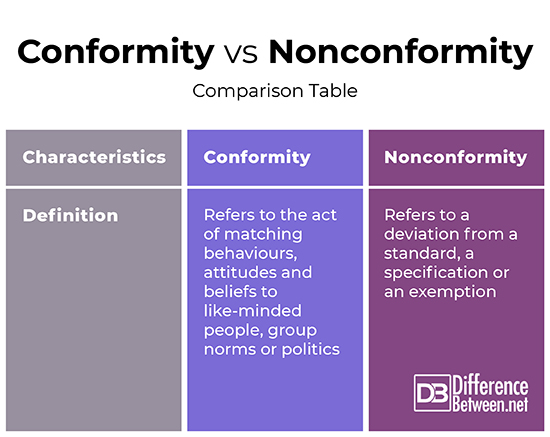 Conformity vs Nonconformity

Comparison Table

| Characteristics | Conformity | Nonconformity |
|---|---|---|
| Definition | Refers to the act of matching behaviours, attitudes and beliefs to like-minded people, group norms or politics | Refers to a deviation from a standard, a specification or an exemption |

DB Difference Between.net